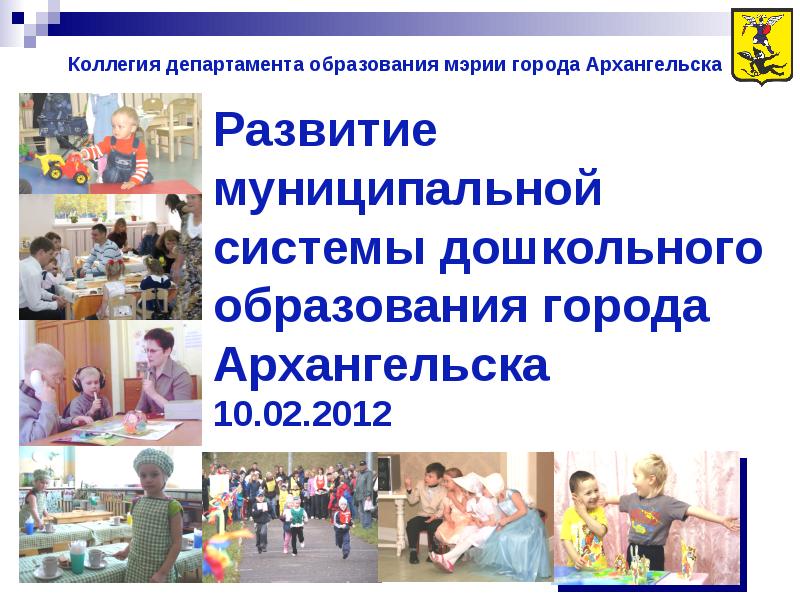 Коллегия департамента образования мэрии города Архангельска

Развитие муниципальной системы дошкольного образования города Архангельска
10.02.2012